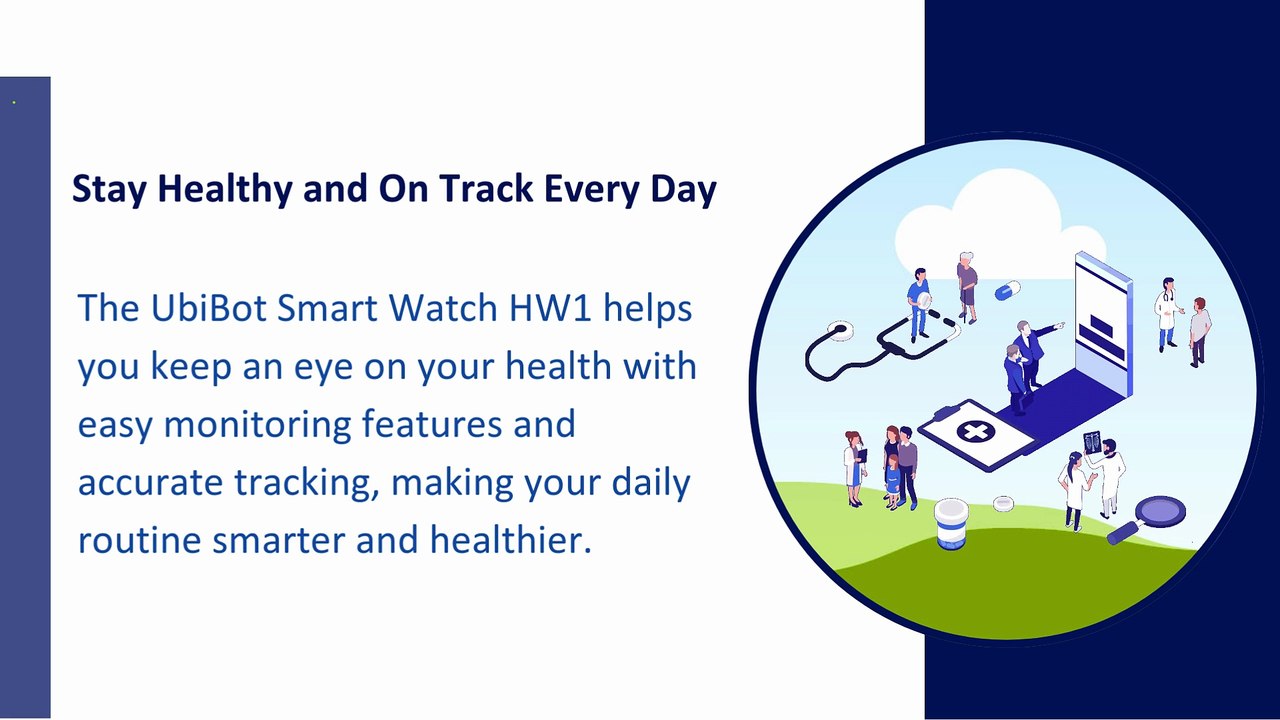 Stay Healthy and On Track Every Day

The UbiBot Smart Watch HW1 helps you keep an eye on your health with easy monitoring features and accurate tracking, making your daily routine smarter and healthier.